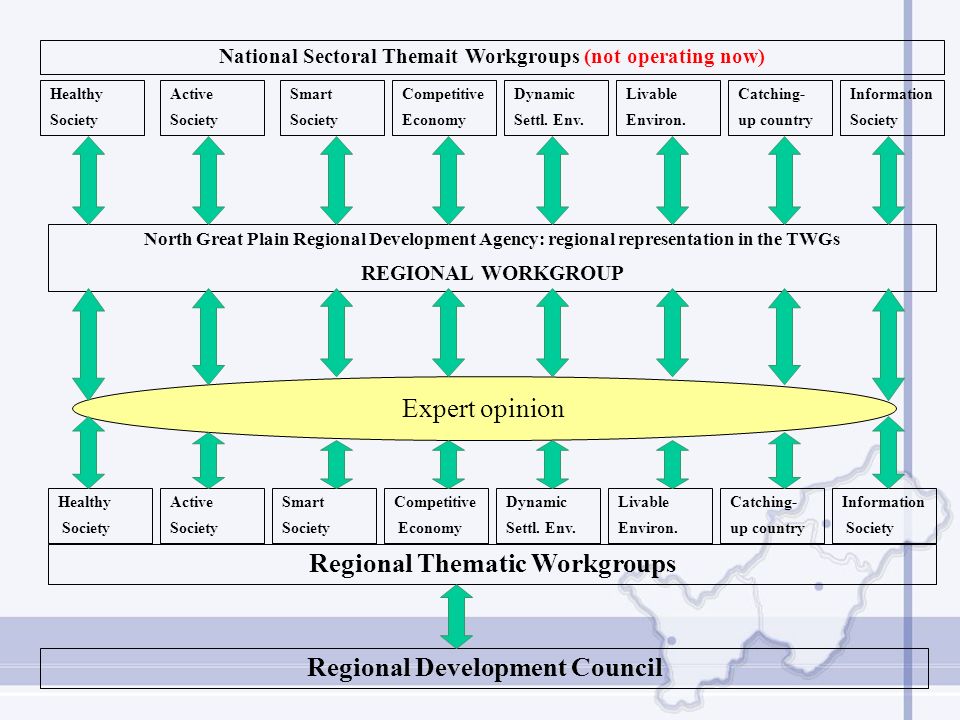 National Sectoral Themait Workgroups (not operating now)

Healthy Society

Active Society

Smart Society

Competitive Economy

Dynamic Settl. Env.

Livable Environ.

Catching-up country

Information Society

North Great Plain Regional Development Agency: regional representation in the TWGs

REGIONAL WORKGROUP

Expert opinion

Healthy Society

Active Society

Smart Society

Competitive Economy

Dynamic Settl. Env.

Livable Environ.

Catching-up country

Information Society

Regional Thematic Workgroups

Regional Development Council